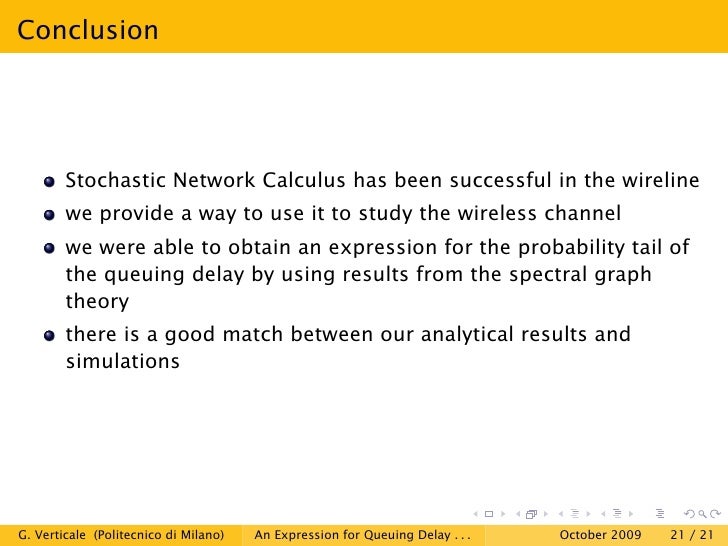 Conclusion

- Stochastic Network Calculus has been successful in the wireline
- we provide a way to use it to study the wireless channel
- we were able to obtain an expression for the probability tail of the queuing delay by using results from the spectral graph theory
- there is a good match between our analytical results and simulations

G. Verticale (Politecnico di Milano) An Expression for Queuing Delay . . . October 2009 21 / 21